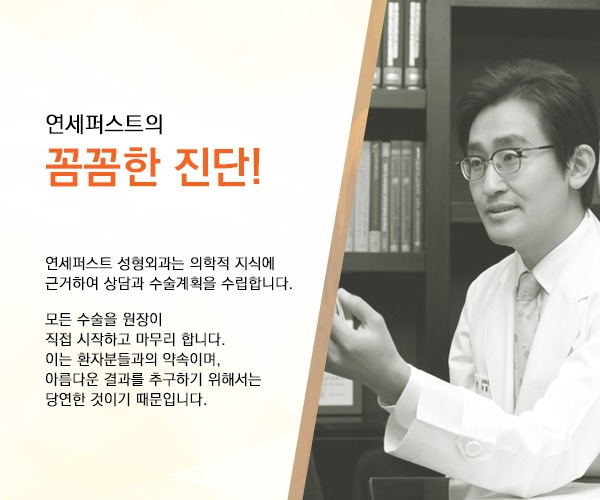 연세퍼스트의
꼼꼼한 진단!

연세퍼스트 성형외과는 의학적 지식에 근거하여 상담과 수술계획을 수립합니다.

모든 수술을 원장이 직접 시작하고 마무리 합니다. 이는 환자분들과의 약속이며, 아름다운 결과를 추구하기 위해서는 당연한 것이기 때문입니다.